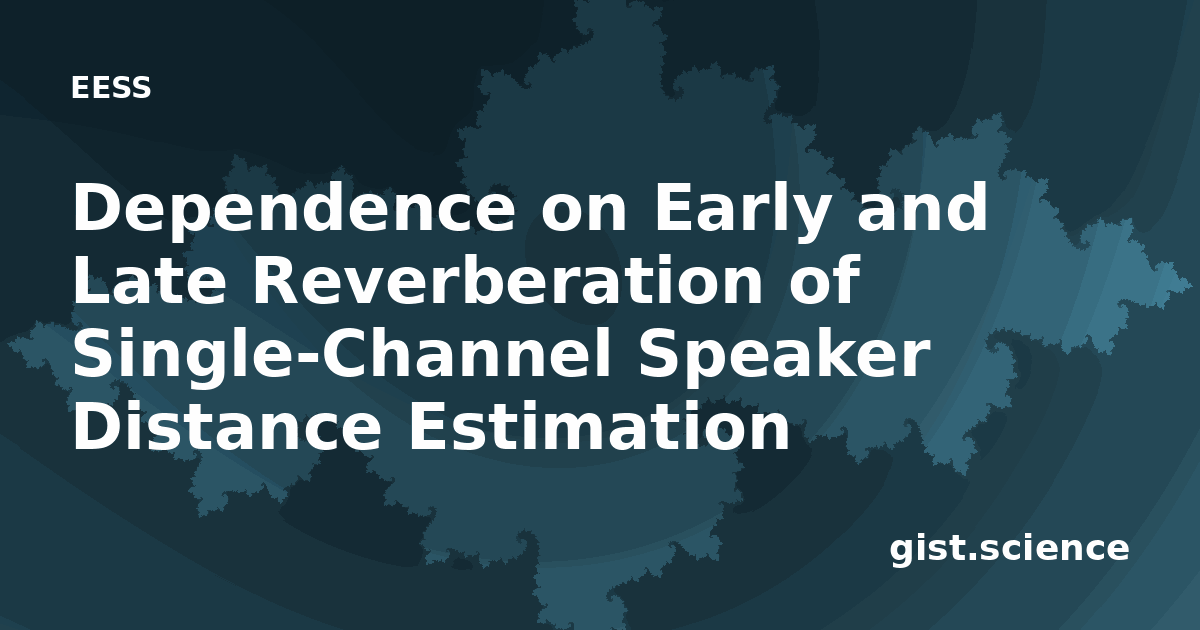 EESS

Dependence on Early and Late Reverberation of Single-Channel Speaker Distance Estimation

gist.science